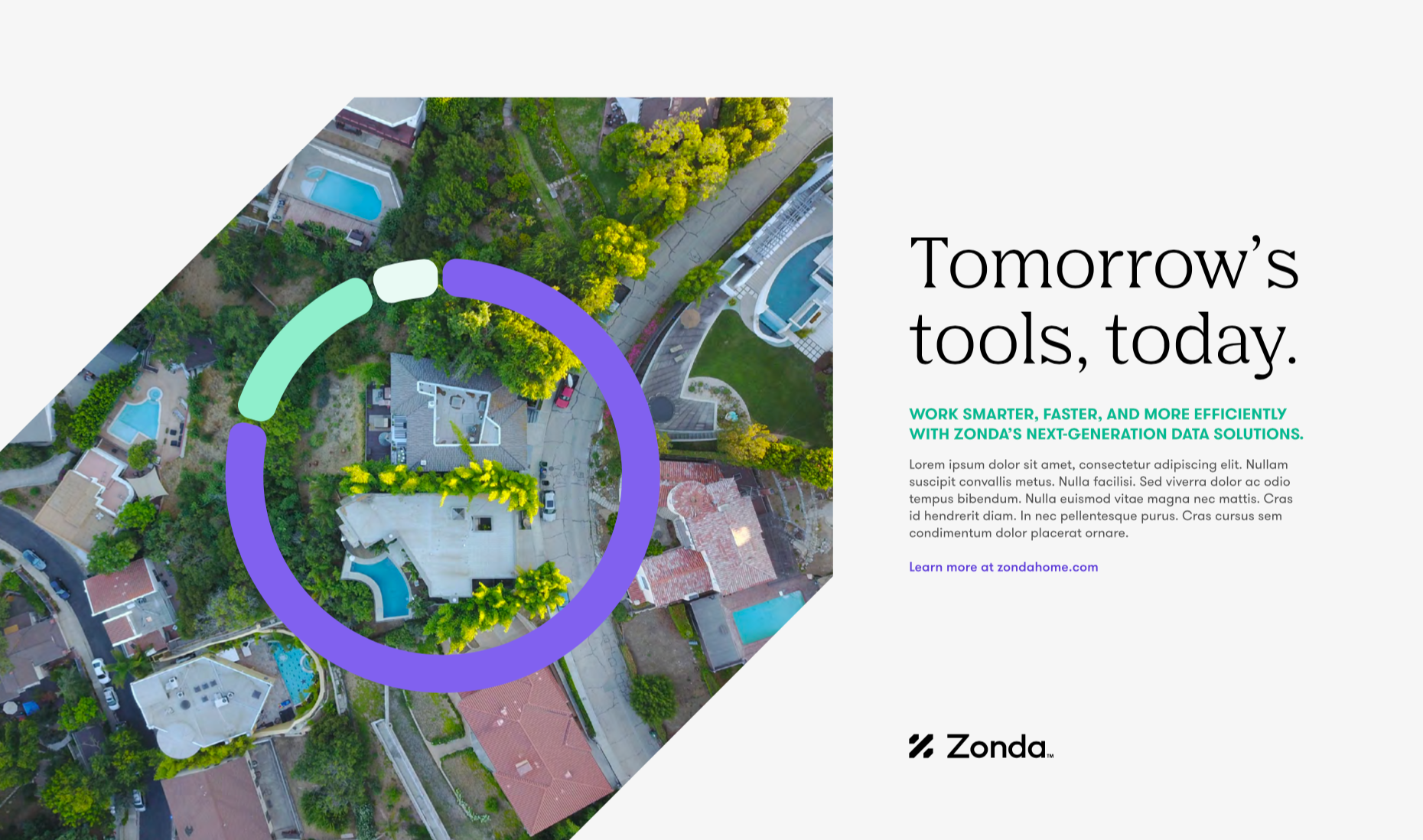 Tomorrow's tools, today.

WORK SMARTER, FASTER, AND MORE EFFICIENTLY WITH ZONDA'S NEXT-GENERATION DATA SOLUTIONS.

Lorem ipsum dolor sit amet, consectetur adipiscing elit. Nullam suscipit convallis metus. Nulla facilisi. Sed viverra dolor ac odio tempus bibendum. Nulla euismod vitae magna nec mattis. Cras id hendrerit diam. In nec pellentesque purus. Cras cursus sem condimentum dolor placerat ornare.

Learn more at zondahome.com

Zonda™